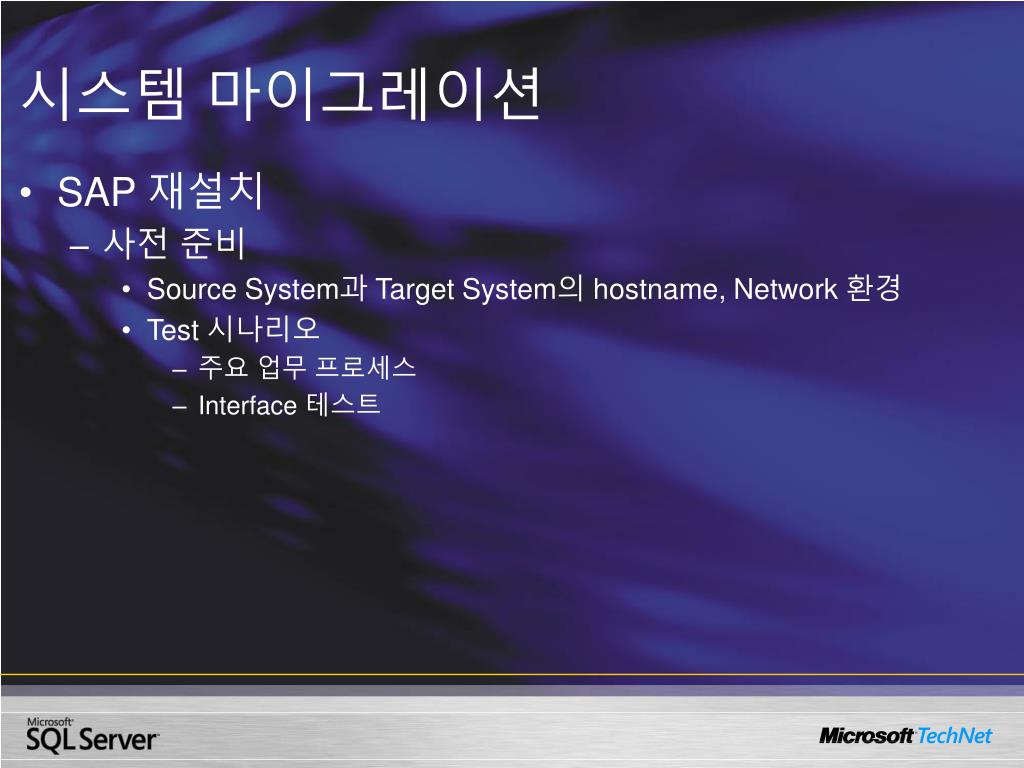 시스템 마이그레이션

• SAP 재설치
– 사전 준비
• Source System과 Target System의 hostname, Network 환경
• Test 시나리오
– 주요 업무 프로세스
– Interface 테스트

Microsoft SQL Server

Microsoft TechNet